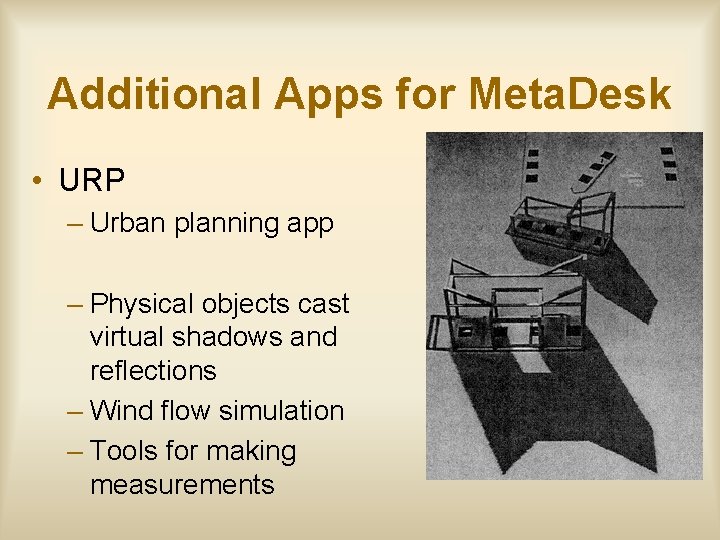 Additional Apps for MetaDesk

• URP
– Urban planning app

– Physical objects cast virtual shadows and reflections
– Wind flow simulation
– Tools for making measurements